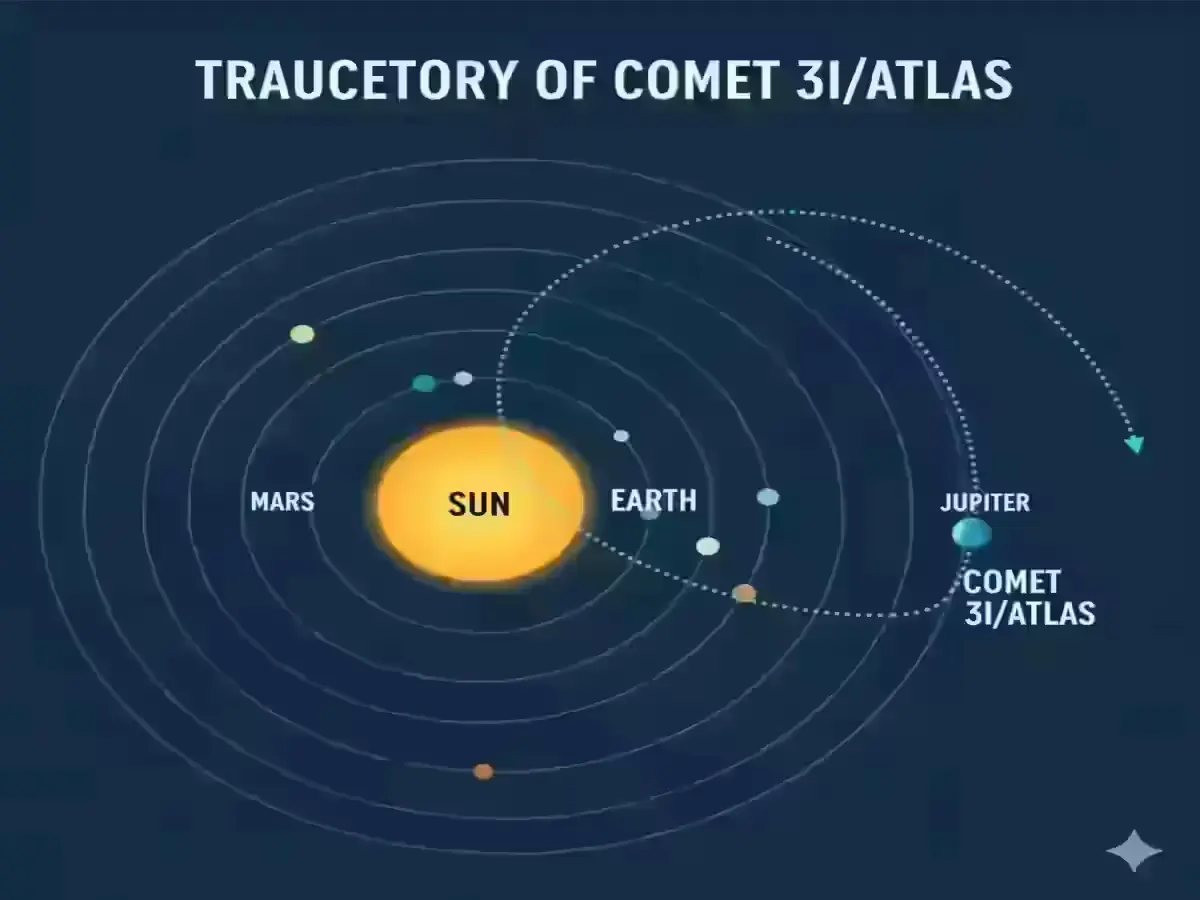 TRAUCETORY OF COMET 3I/ATLAS

MARS

SUN

EARTH

JUPITER

COMET 3I/ATLAS